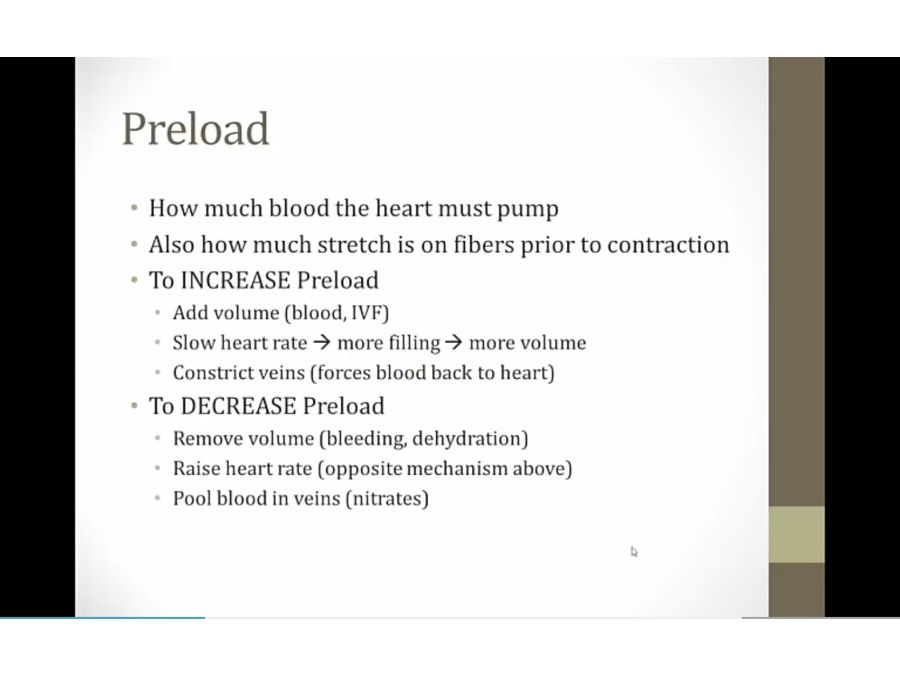 Preload

• How much blood the heart must pump
• Also how much stretch is on fibers prior to contraction
• To INCREASE Preload
  • Add volume (blood, IVF)
  • Slow heart rate → more filling → more volume
  • Constrict veins (forces blood back to heart)
• To DECREASE Preload
  • Remove volume (bleeding, dehydration)
  • Raise heart rate (opposite mechanism above)
  • Pool blood in veins (nitrates)